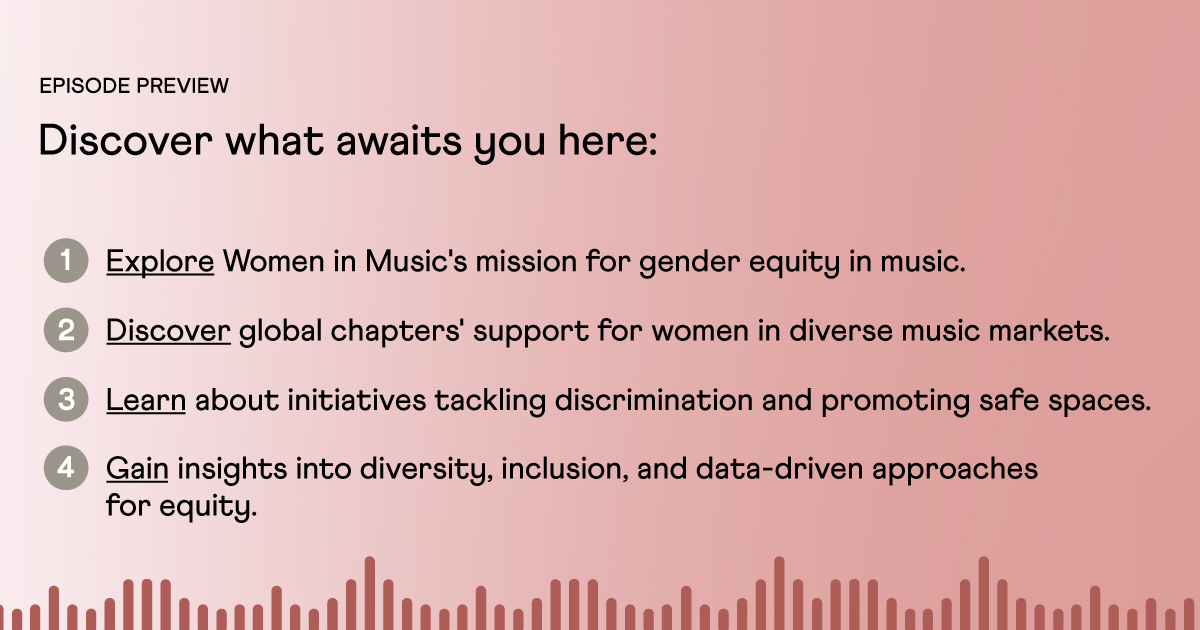 EPISODE PREVIEW

Discover what awaits you here:

1 Explore Women in Music's mission for gender equity in music.

2 Discover global chapters' support for women in diverse music markets.

3 Learn about initiatives tackling discrimination and promoting safe spaces.

4 Gain insights into diversity, inclusion, and data-driven approaches for equity.